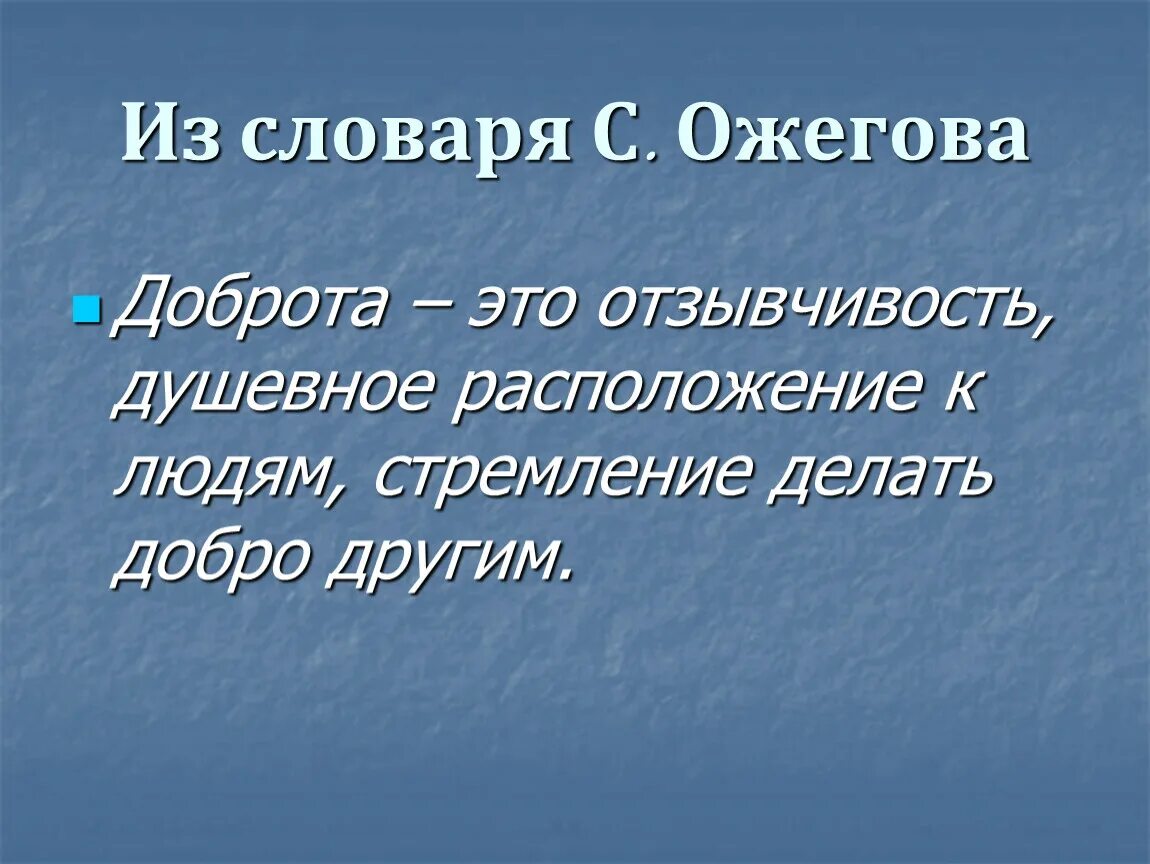 Из словаря С. Ожегова

Доброта – это отзывчивость, душевное расположение к людям, стремление делать добро другим.